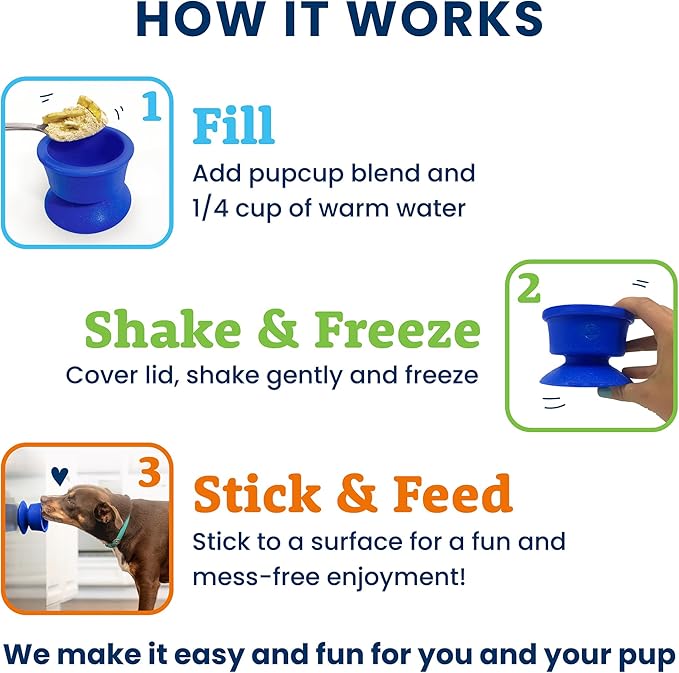 HOW IT WORKS

1

Fill

Add pupcup blend and 1/4 cup of warm water

2

Shake & Freeze

Cover lid, shake gently and freeze

3

Stick & Feed

Stick to a surface for a fun and mess-free enjoyment!

We make it easy and fun for you and your pup